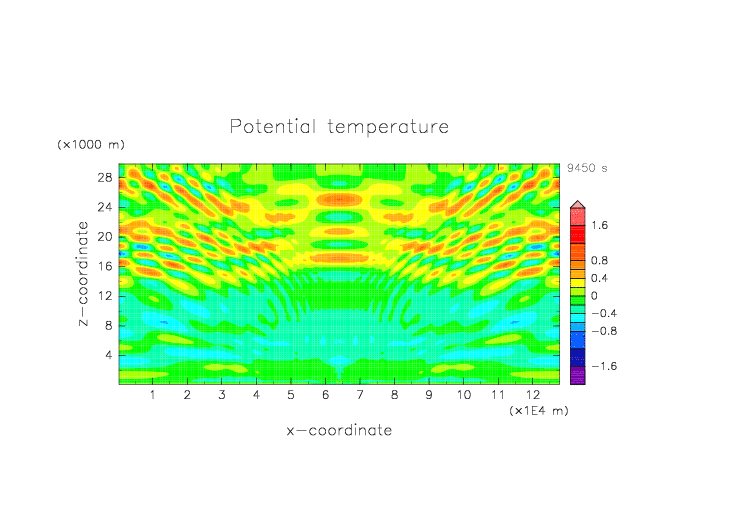 Potential temperature

(×1000 m)

9450 s

28
24
20
16
12
8
4

z−coordinate

1.6
0.8
0.4
0
−0.4
−0.8
−1.6

1 2 3 4 5 6 7 8 9 10 11 12

(×1E4 m)

x−coordinate